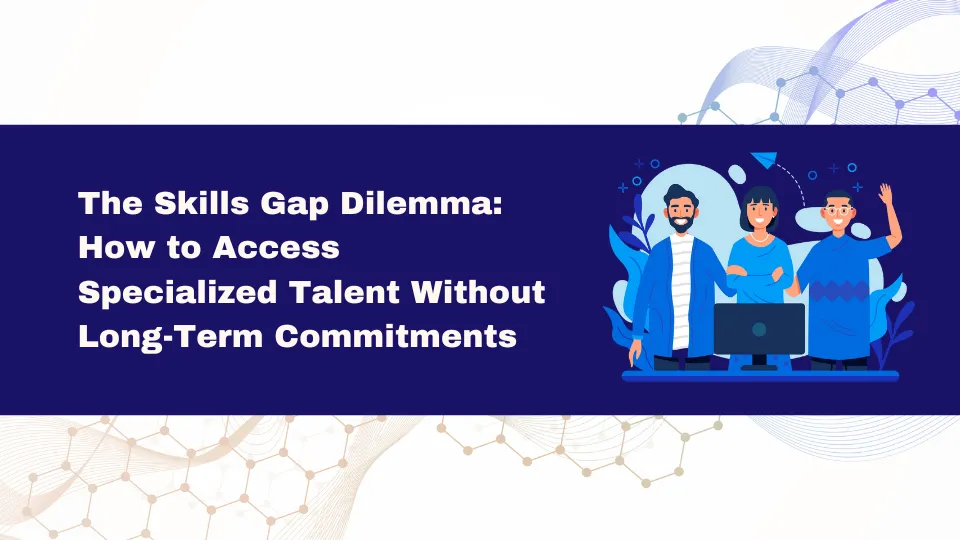 The Skills Gap Dilemma: How to Access Specialized Talent Without Long-Term Commitments